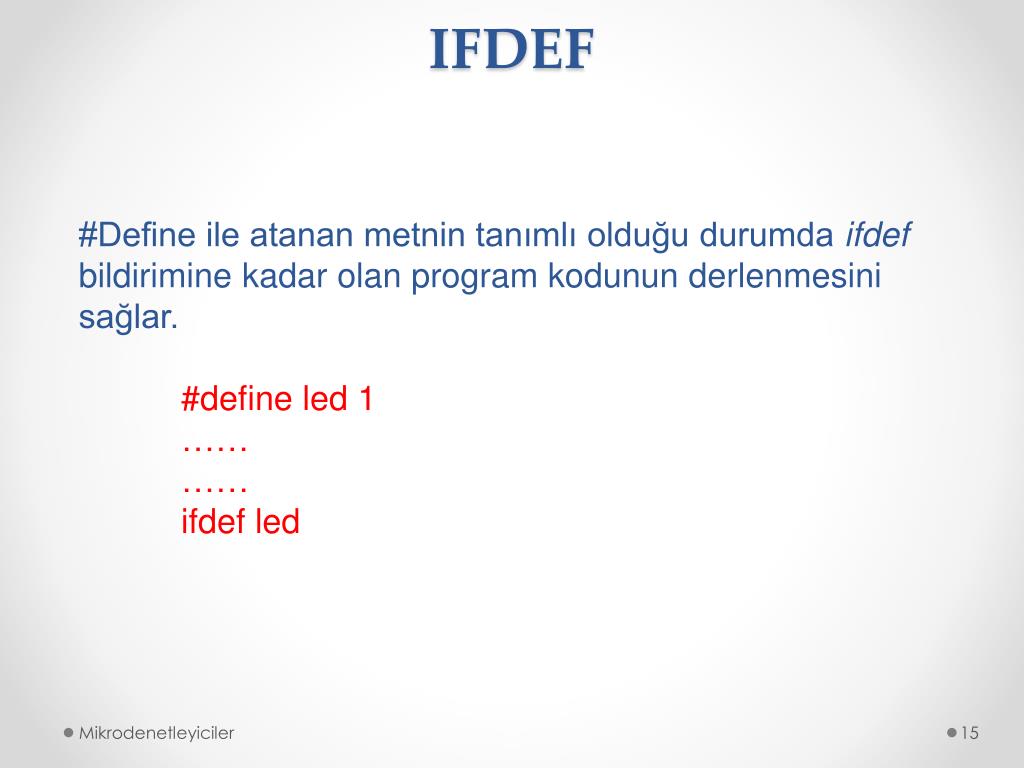 IFDEF

#Define ile atanan metnin tanımlı olduğu durumda ifdef bildirimine kadar olan program kodunun derlenmesini sağlar.

#define led 1
……
……
ifdef led

Mikrodenetleyiciler

15